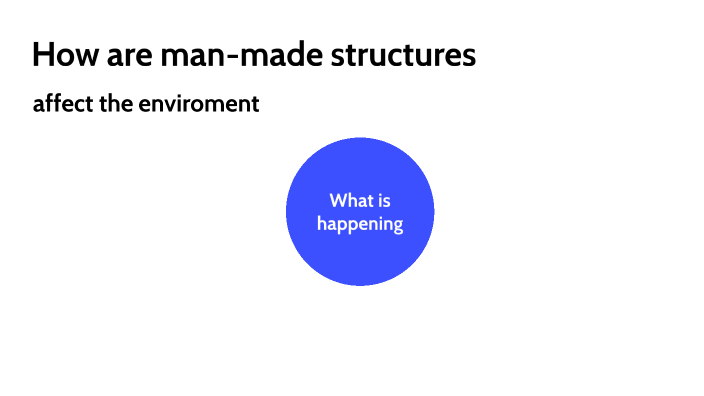 How are man-made structures

affect the enviroment

What is happening